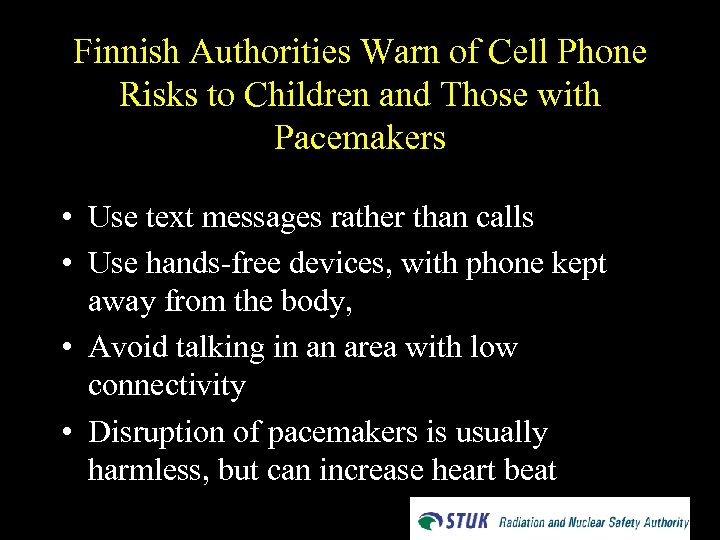 Finnish Authorities Warn of Cell Phone Risks to Children and Those with Pacemakers

• Use text messages rather than calls

• Use hands-free devices, with phone kept away from the body,

• Avoid talking in an area with low connectivity

• Disruption of pacemakers is usually harmless, but can increase heart beat

STUK Radiation and Nuclear Safety Authority